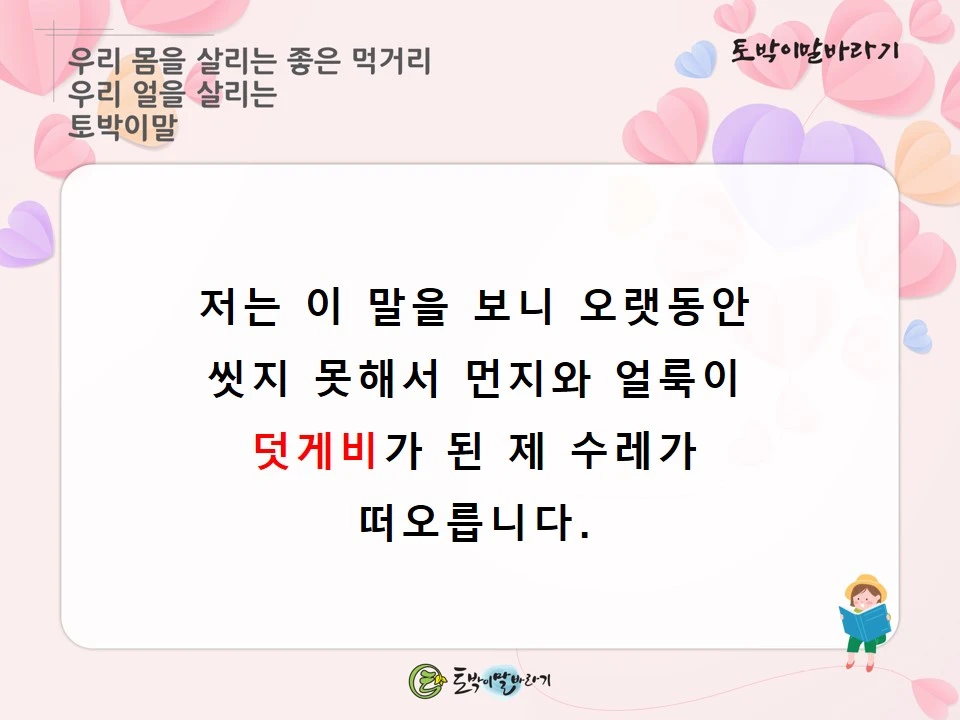 우리 몸을 살리는 좋은 먹거리
우리 얼을 살리는
토박이말

토박이말바라기

저는 이 말을 보니 오랫동안 씻지 못해서 먼지와 얼룩이 덧게비가 된 제 수레가 떠오릅니다.

토박이말바라기